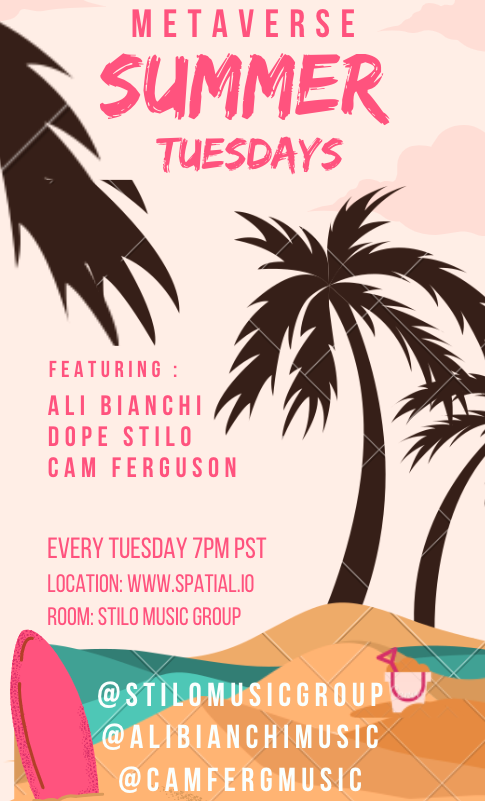 METAVERSE
SUMMER
TUESDAYS

FEATURING :
ALI BIANCHI
DOPE STILO
CAM FERGUSON

EVERY TUESDAY 7PM PST
LOCATION: WWW.SPATIAL.IO
ROOM: STILO MUSIC GROUP

@STILOMUSICGROUP
@ALIBIANCHIMUSIC
@CAMFERGMUSIC